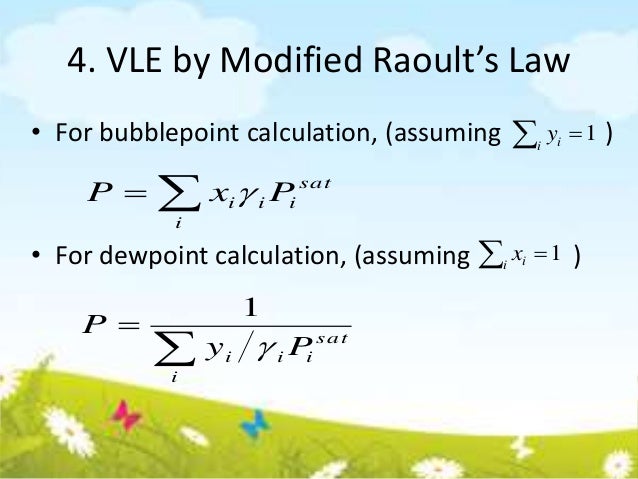 4. VLE by Modified Raoult's Law

• For bubblepoint calculation, (assuming $\sum_i y_i = 1$ )

$P = \sum_i x_i \gamma_i P_i^{sat}$

• For dewpoint calculation, (assuming $\sum_i x_i = 1$ )

$P = \frac{1}{\sum_i y_i / \gamma_i P_i^{sat}}$